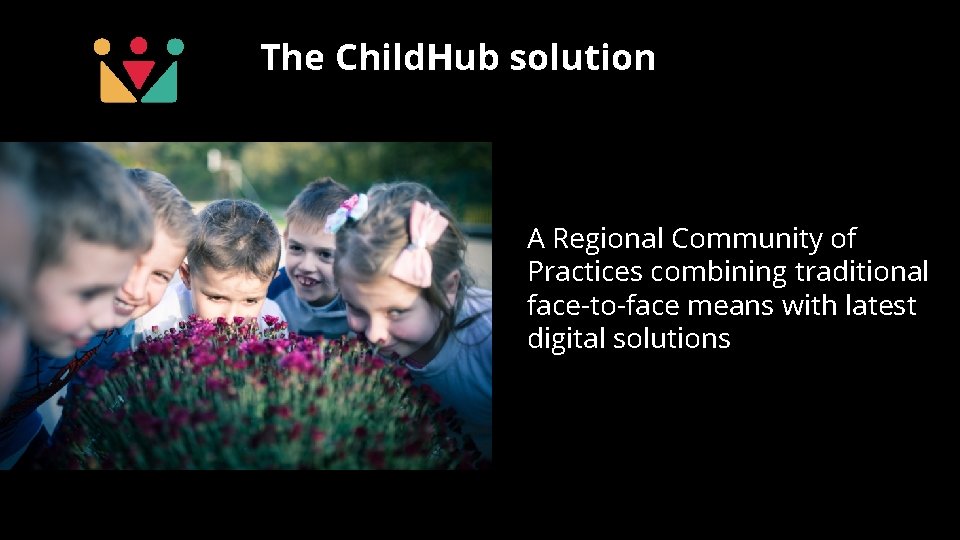 The ChildHub solution

A Regional Community of Practices combining traditional face-to-face means with latest digital solutions